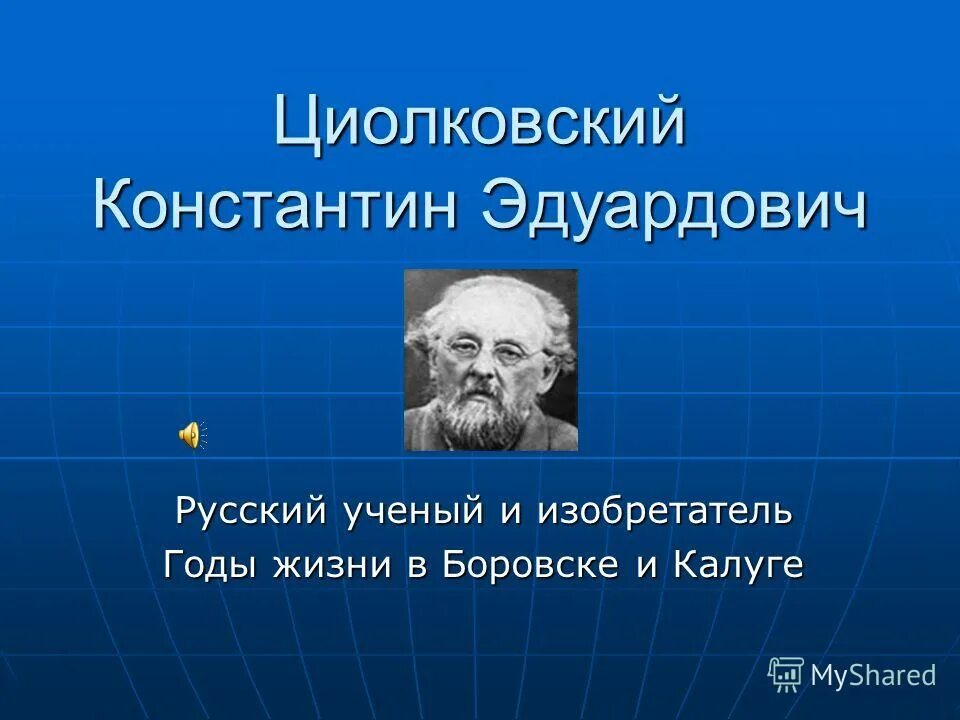 Циолковский Константин Эдуардович

Русский ученый и изобретатель
Годы жизни в Боровске и Калуге

MyShared